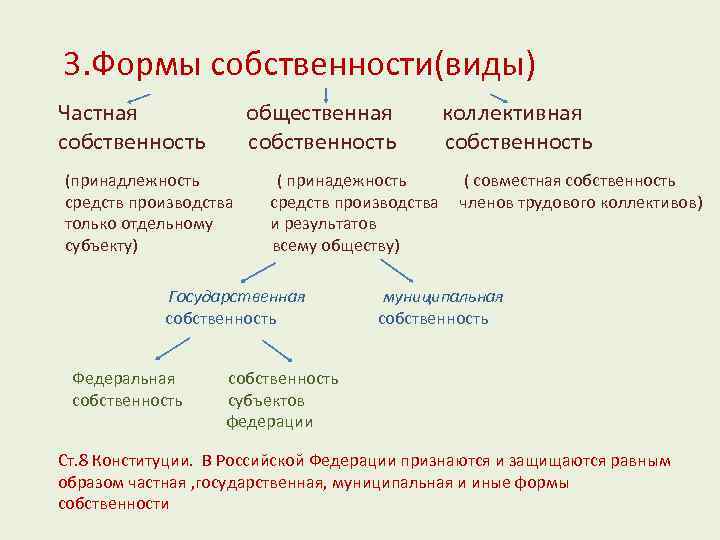 3.Формы собственности(виды)

Частная собственность

(принадлежность средств производства только отдельному субъекту)

общественная собственность

( принадежность средств производства и результатов всему обществу)

коллективная собственность

( совместная собственность членов трудового коллективов)

Государственная собственность

муниципальная собственность

Федеральная собственность

собственность субъектов федерации

Ст.8 Конституции. В Российской Федерации признаются и защищаются равным образом частная ,государственная, муниципальная и иные формы собственности